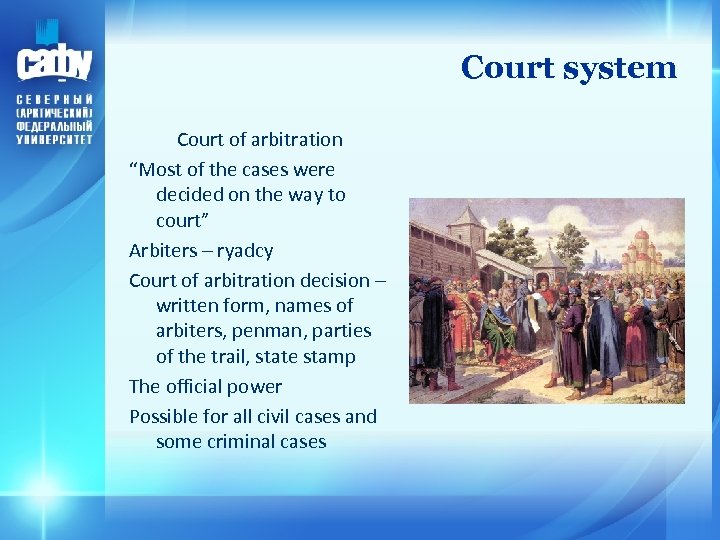 САФУ
СЕВЕРНЫЙ
(АРКТИЧЕСКИЙ)
ФЕДЕРАЛЬНЫЙ
УНИВЕРСИТЕТ

Court system

Court of arbitration

“Most of the cases were decided on the way to court”

Arbiters – ryadcy

Court of arbitration decision – written form, names of arbiters, penman, parties of the trail, state stamp

The official power

Possible for all civil cases and some criminal cases